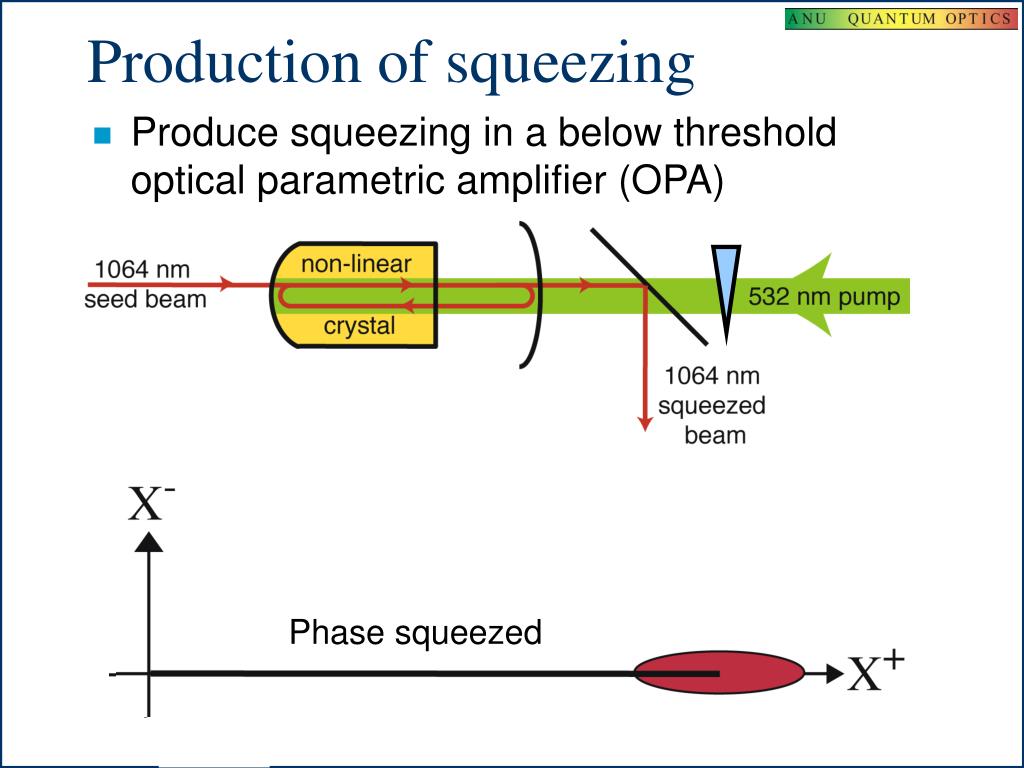 ANU QUANTUM OPTICS

Production of squeezing

Produce squeezing in a below threshold optical parametric amplifier (OPA)

1064 nm seed beam

non-linear crystal

532 nm pump

1064 nm squeezed beam

$X^-$

Phase squeezed

$X^+$